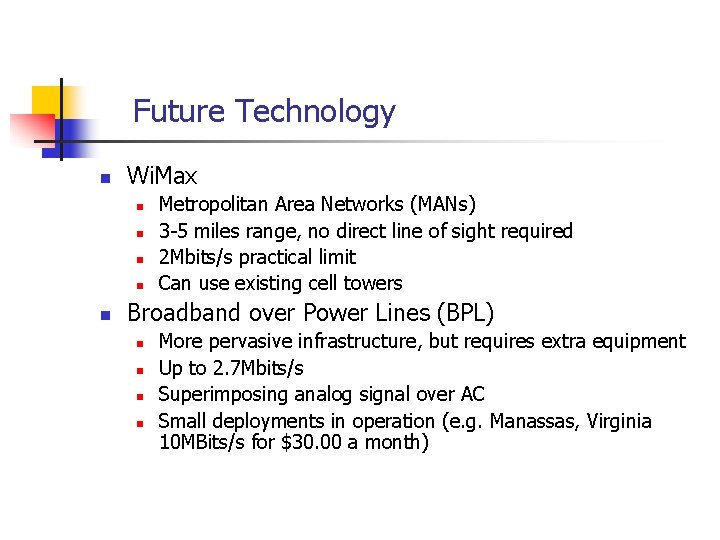 Future Technology

- WiMax
  - Metropolitan Area Networks (MANs)
  - 3-5 miles range, no direct line of sight required
  - 2Mbits/s practical limit
  - Can use existing cell towers
- Broadband over Power Lines (BPL)
  - More pervasive infrastructure, but requires extra equipment
  - Up to 2.7Mbits/s
  - Superimposing analog signal over AC
  - Small deployments in operation (e.g. Manassas, Virginia 10MBits/s for \$30.00 a month)